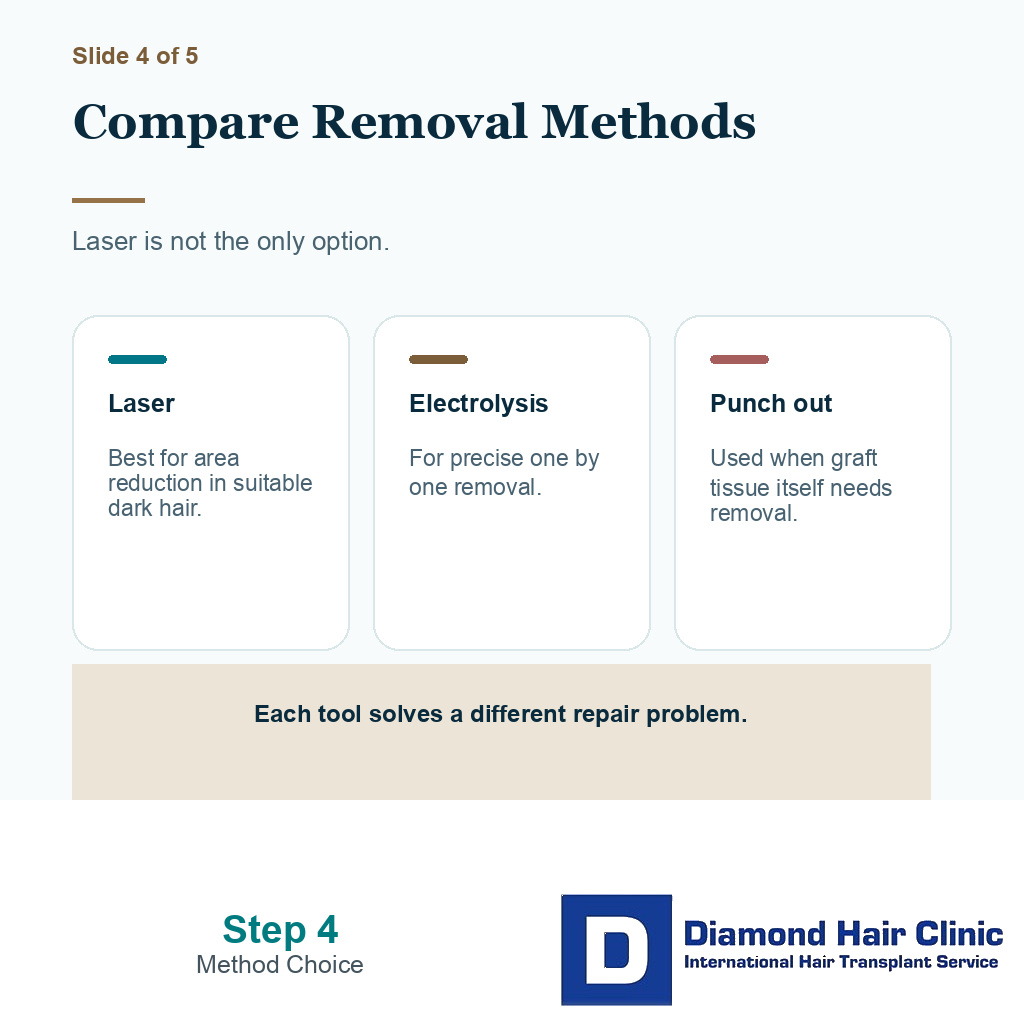 Slide 4 of 5

Compare Removal Methods

Laser is not the only option.

Laser

Best for area reduction in suitable dark hair.

Electrolysis

For precise one by one removal.

Punch out

Used when graft tissue itself needs removal.

Each tool solves a different repair problem.

Step 4
Method Choice

D
Diamond Hair Clinic
International Hair Transplant Service